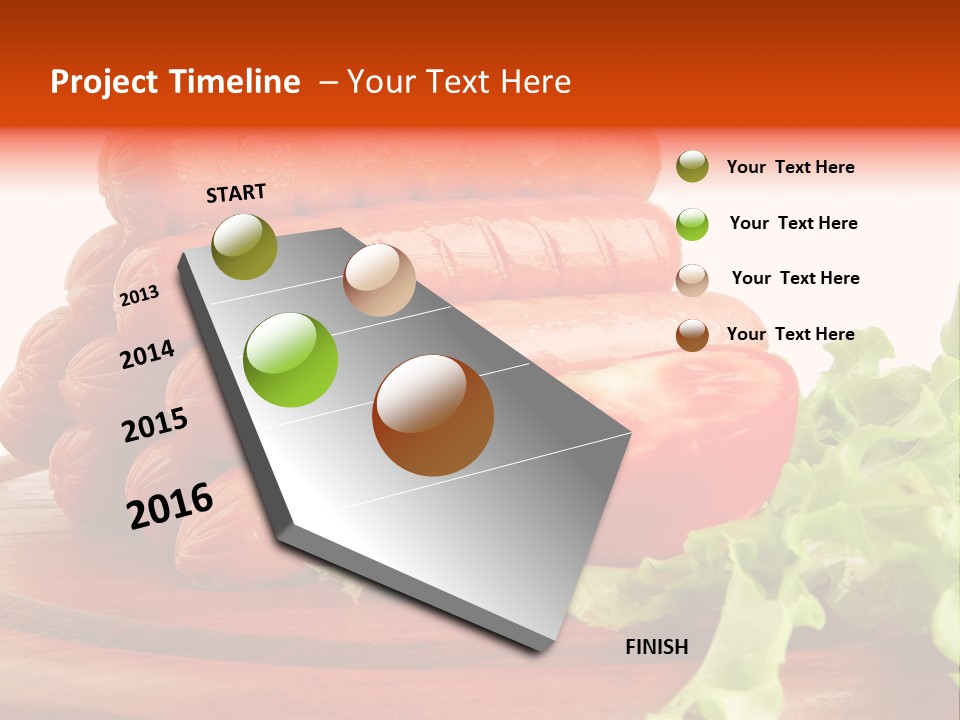 Project Timeline – Your Text Here

START

2013

2014

2015

2016

FINISH

Your Text Here

Your Text Here

Your Text Here

Your Text Here